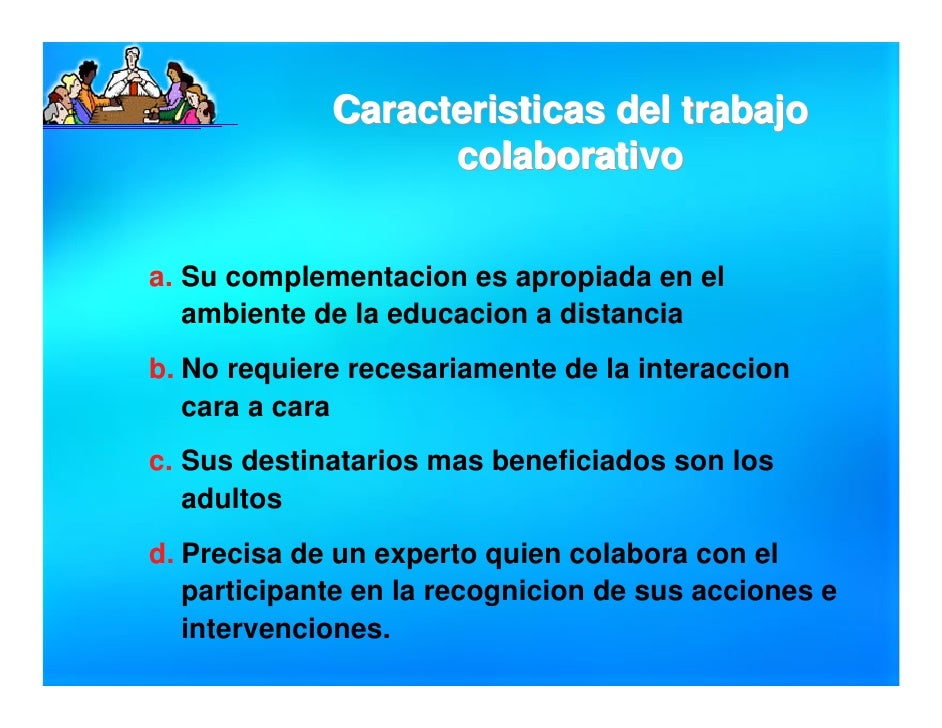 Caracteristicas del trabajo colaborativo

a. Su complementacion es apropiada en el ambiente de la educacion a distancia

b. No requiere recesariamente de la interaccion cara a cara

c. Sus destinatarios mas beneficiados son los adultos

d. Precisa de un experto quien colabora con el participante en la recognicion de sus acciones e intervenciones.